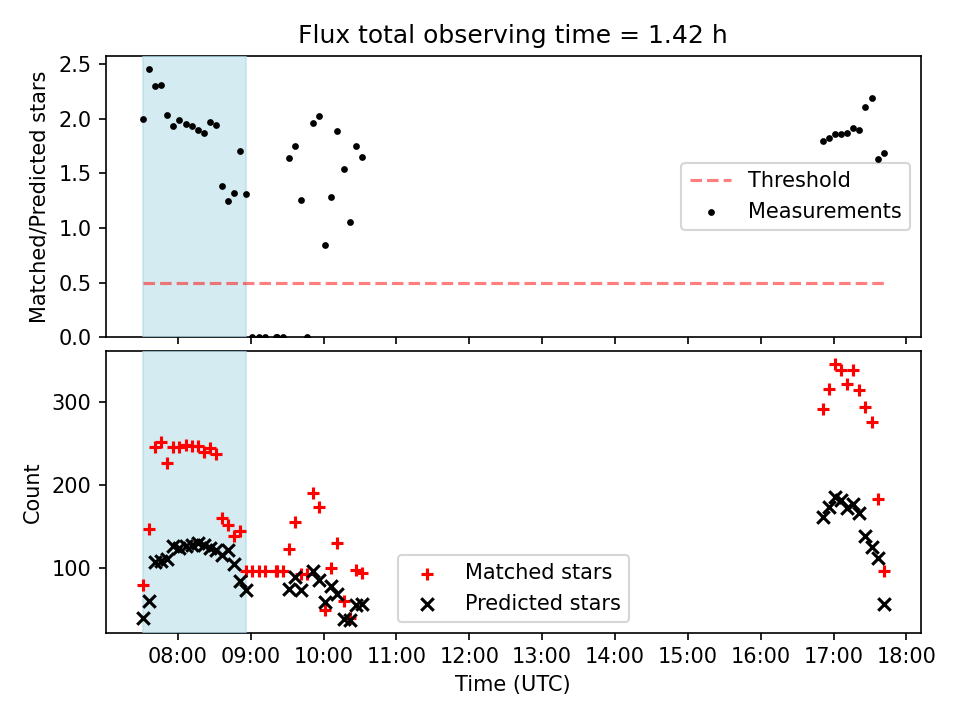 Flux total observing time = 1.42 h

Matched/Predicted stars

2.5
2.0
1.5
1.0
0.5
0.0

Threshold
Measurements

Count

300
200
100

Matched stars
Predicted stars

08:00 09:00 10:00 11:00 12:00 13:00 14:00 15:00 16:00 17:00 18:00

Time (UTC)